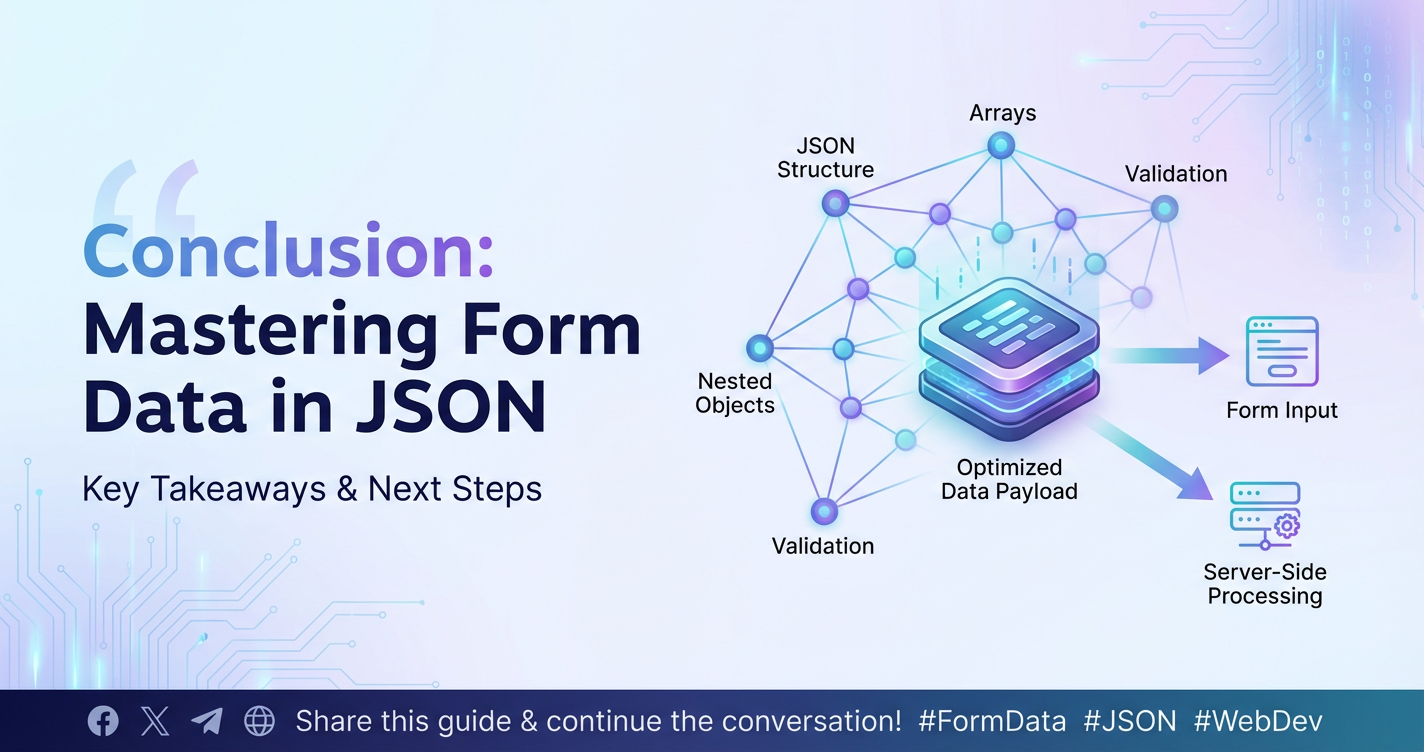 Conclusion: Mastering Form Data in JSON

Key Takeaways & Next Steps

JSON Structure

Arrays

Validation

Nested Objects

Optimized Data Payload

Validation

Form Input

Server-Side Processing

Share this guide & continue the conversation! #FormData #JSON #WebDev